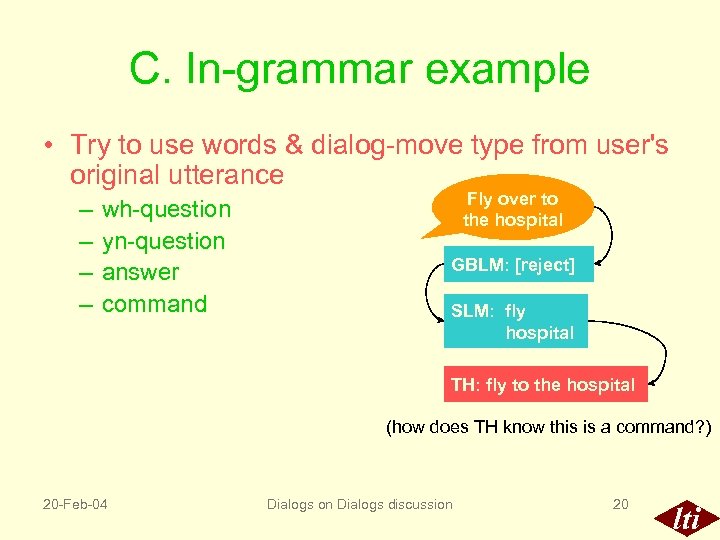 C. In-grammar example

• Try to use words & dialog-move type from user's original utterance
– wh-question
– yn-question
– answer
– command

Fly over to the hospital

GBLM: [reject]

SLM: fly hospital

TH: fly to the hospital

(how does TH know this is a command?)

20-Feb-04

Dialogs on Dialogs discussion

20

lti